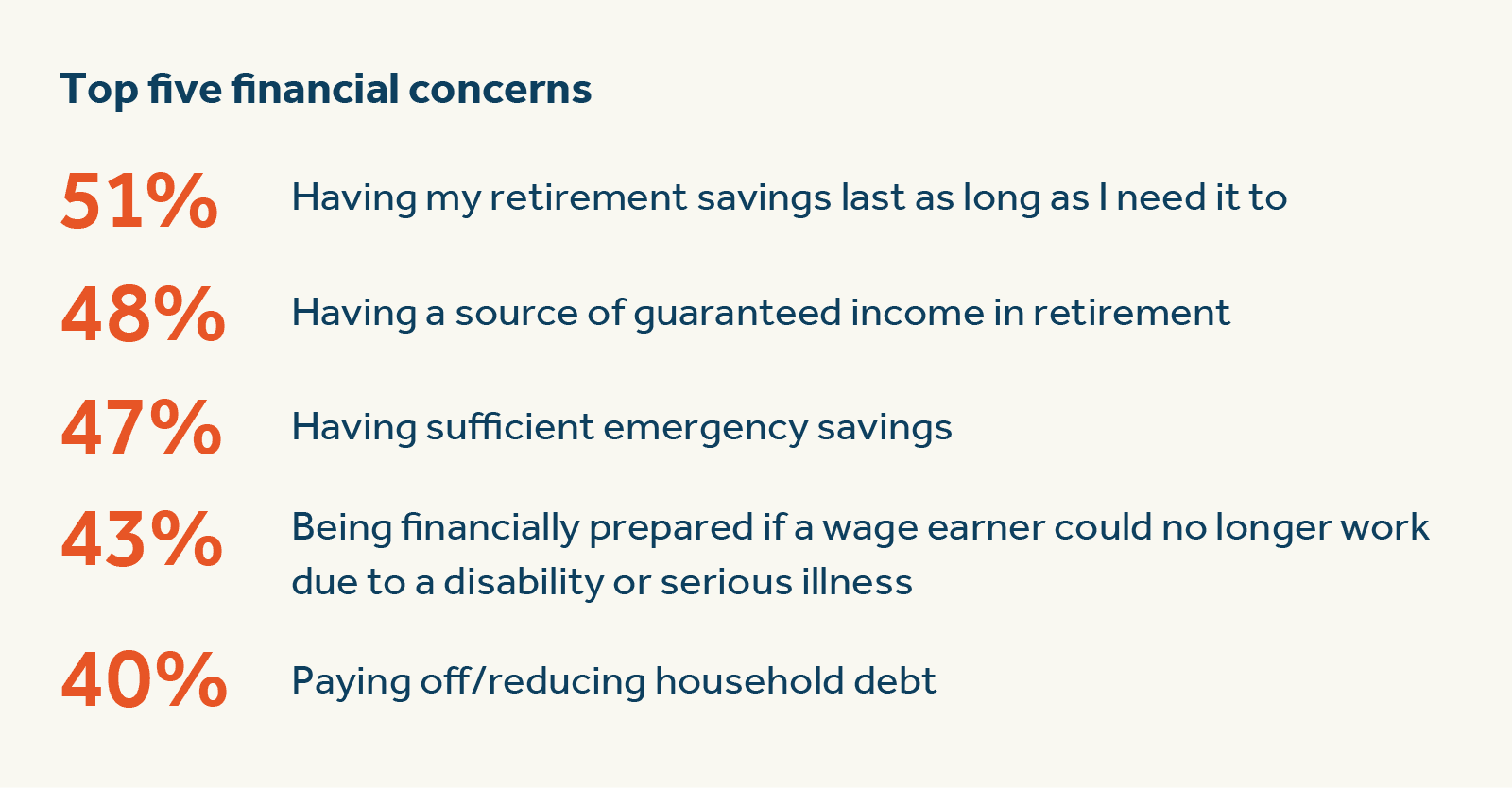 Top five financial concerns

51% Having my retirement savings last as long as I need it to

48% Having a source of guaranteed income in retirement

47% Having sufficient emergency savings

43% Being financially prepared if a wage earner could no longer work due to a disability or serious illness

40% Paying off/reducing household debt